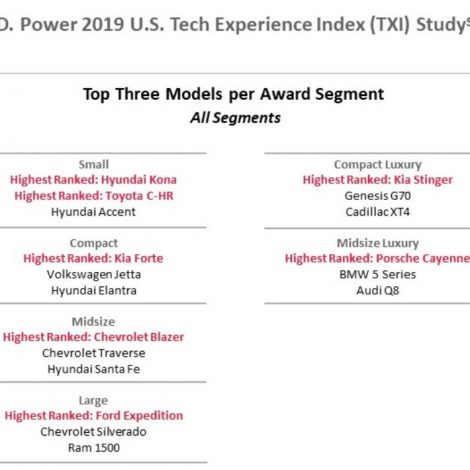 D. Power 2019 U.S. Tech Experience Index (TXI) Study

Top Three Models per Award Segment
All Segments

Small
Highest Ranked: Hyundai Kona
Highest Ranked: Toyota C-HR
Hyundai Accent

Compact
Highest Ranked: Kia Forte
Volkswagen Jetta
Hyundai Elantra

Midsize
Highest Ranked: Chevrolet Blazer
Chevrolet Traverse
Hyundai Santa Fe

Large
Highest Ranked: Ford Expedition
Chevrolet Silverado
Ram 1500

Compact Luxury
Highest Ranked: Kia Stinger
Genesis G70
Cadillac XT4

Midsize Luxury
Highest Ranked: Porsche Cayenne
BMW 5 Series
Audi Q8